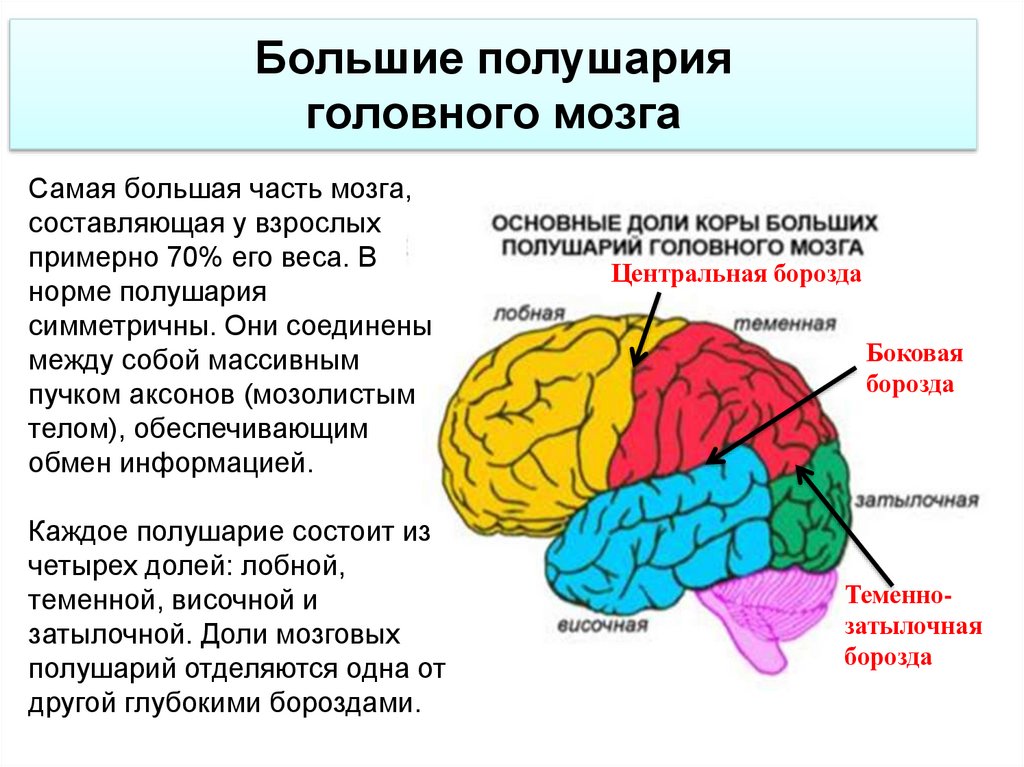 Большие полушария головного мозга

Самая большая часть мозга, составляющая у взрослых примерно 70% его веса. В норме полушария симметричны. Они соединены между собой массивным пучком аксонов (мозолистым телом), обеспечивающим обмен информацией.

Каждое полушарие состоит из четырех долей: лобной, теменной, височной и затылочной. Доли мозговых полушарий отделяются одна от другой глубокими бороздами.

ОСНОВНЫЕ ДОЛИ КОРЫ БОЛЬШИХ ПОЛУШАРИЙ ГОЛОВНОГО МОЗГА

Центральная борозда

лобная

теменная

Боковая борозда

затылочная

височная

Теменно-затылочная борозда